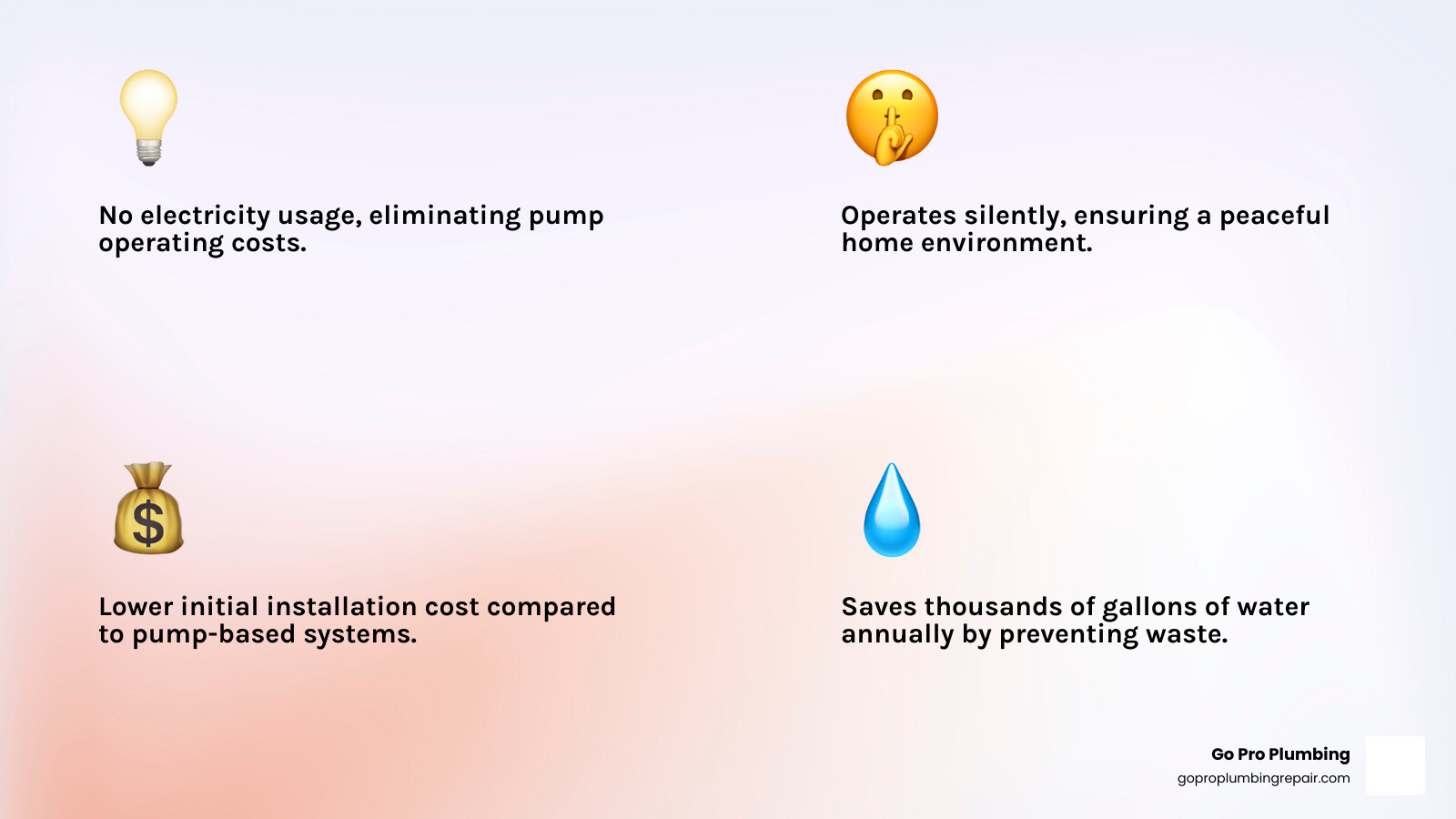 No electricity usage, eliminating pump operating costs.

Operates silently, ensuring a peaceful home environment.

$

Lower initial installation cost compared to pump-based systems.

Saves thousands of gallons of water annually by preventing waste.

Go Pro Plumbing
goproplumbingrepair.com